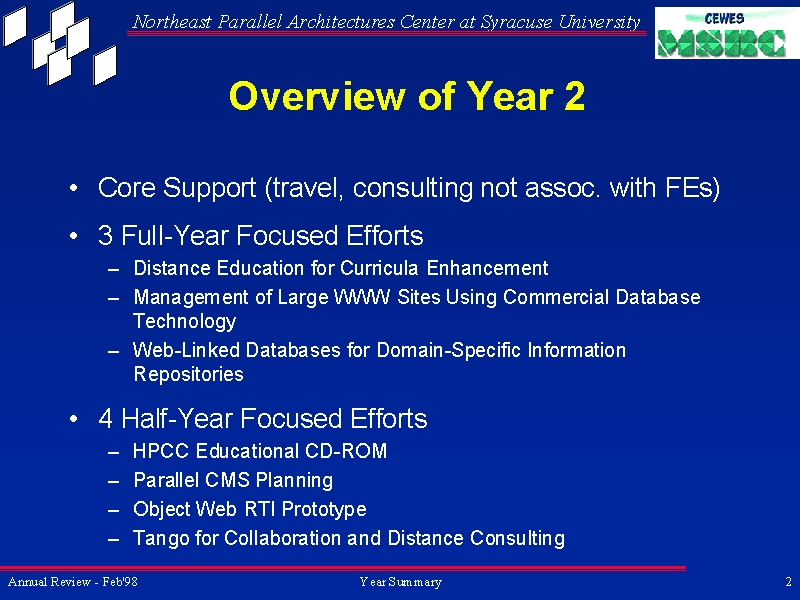 Northeast Parallel Architectures Center at Syracuse University

CEWES MSRC

Overview of Year 2

• Core Support (travel, consulting not assoc. with FEs)

• 3 Full-Year Focused Efforts

– Distance Education for Curricula Enhancement

– Management of Large WWW Sites Using Commercial Database Technology

– Web-Linked Databases for Domain-Specific Information Repositories

• 4 Half-Year Focused Efforts

– HPCC Educational CD-ROM

– Parallel CMS Planning

– Object Web RTI Prototype

– Tango for Collaboration and Distance Consulting

Annual Review - Feb'98

Year Summary

2